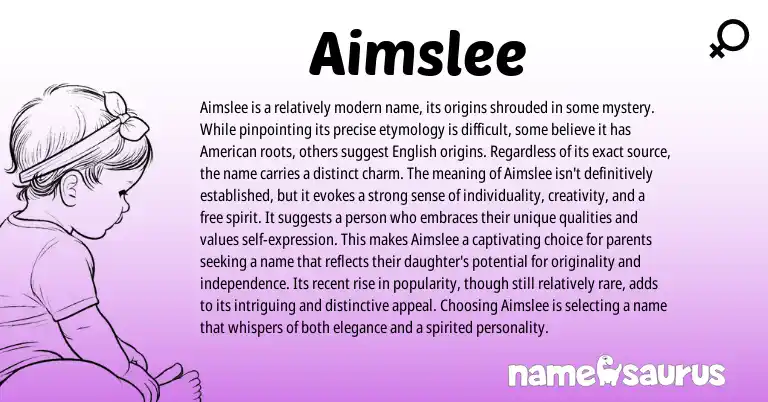 Aimslee

Aimslee is a relatively modern name, its origins shrouded in some mystery. While pinpointing its precise etymology is difficult, some believe it has American roots, others suggest English origins. Regardless of its exact source, the name carries a distinct charm. The meaning of Aimslee isn't definitively established, but it evokes a strong sense of individuality, creativity, and a free spirit. It suggests a person who embraces their unique qualities and values self-expression. This makes Aimslee a captivating choice for parents seeking a name that reflects their daughter's potential for originality and independence. Its recent rise in popularity, though still relatively rare, adds to its intriguing and distinctive appeal. Choosing Aimslee is selecting a name that whispers of both elegance and a spirited personality.

namesaurus